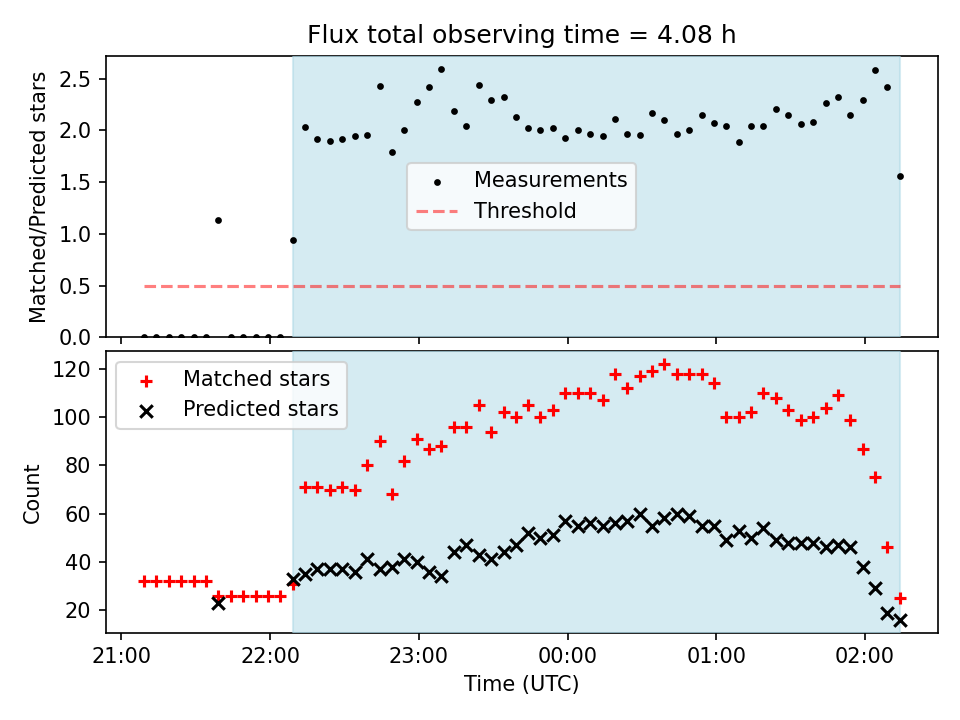 Flux total observing time = 4.08 h

Matched/Predicted stars

2.5
2.0
1.5
1.0
0.5
0.0

Measurements
Threshold

Matched stars
Predicted stars

Count

120
100
80
60
40
20

21:00
22:00
23:00
00:00
01:00
02:00

Time (UTC)